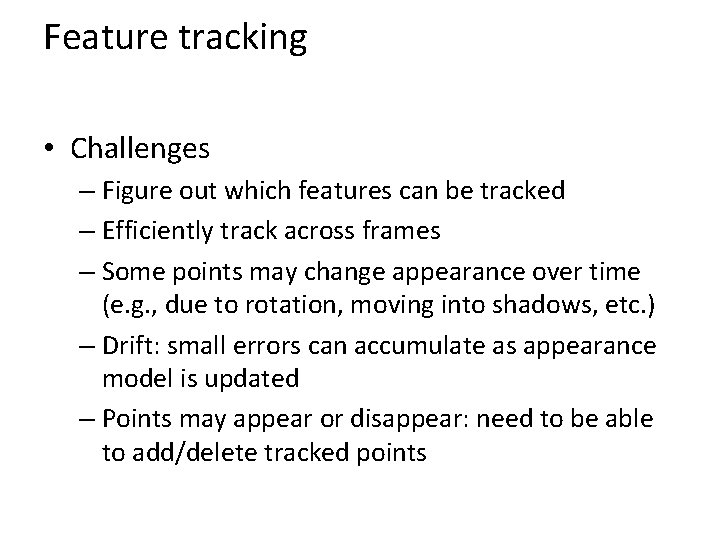 Feature tracking

• Challenges
– Figure out which features can be tracked
– Efficiently track across frames
– Some points may change appearance over time (e.g., due to rotation, moving into shadows, etc.)
– Drift: small errors can accumulate as appearance model is updated
– Points may appear or disappear: need to be able to add/delete tracked points